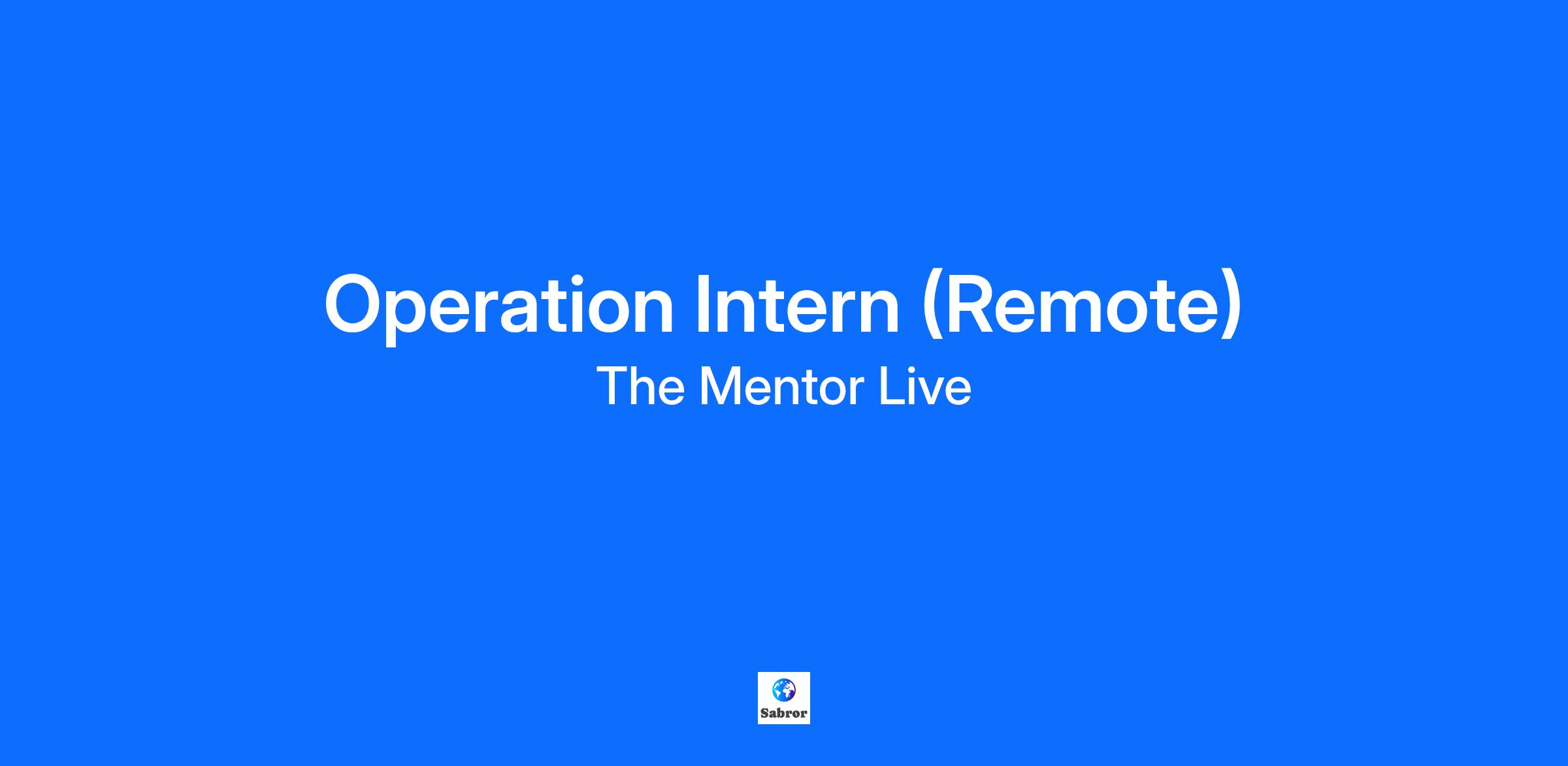 Operation Intern (Remote)
The Mentor Live

Sabror